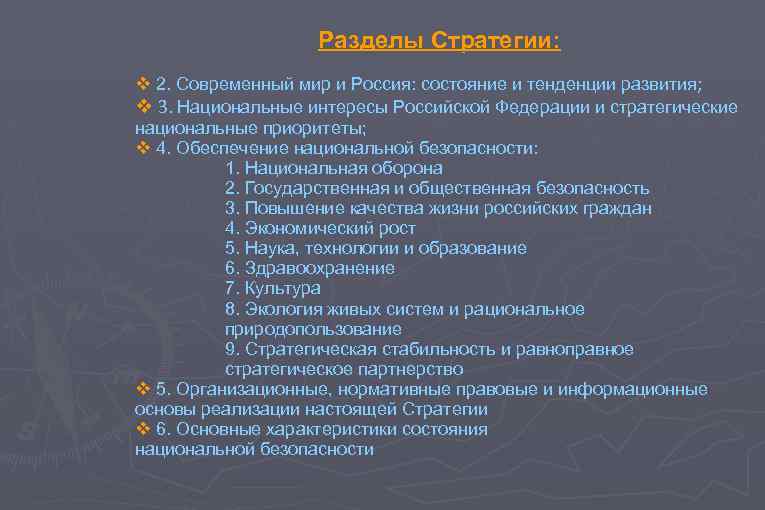 Разделы Стратегии:

❖ 2. Современный мир и Россия: состояние и тенденции развития;
❖ 3. Национальные интересы Российской Федерации и стратегические национальные приоритеты;
❖ 4. Обеспечение национальной безопасности:
1. Национальная оборона
2. Государственная и общественная безопасность
3. Повышение качества жизни российских граждан
4. Экономический рост
5. Наука, технологии и образование
6. Здравоохранение
7. Культура
8. Экология живых систем и рациональное природопользование
9. Стратегическая стабильность и равноправное стратегическое партнерство
❖ 5. Организационные, нормативные правовые и информационные основы реализации настоящей Стратегии
❖ 6. Основные характеристики состояния национальной безопасности